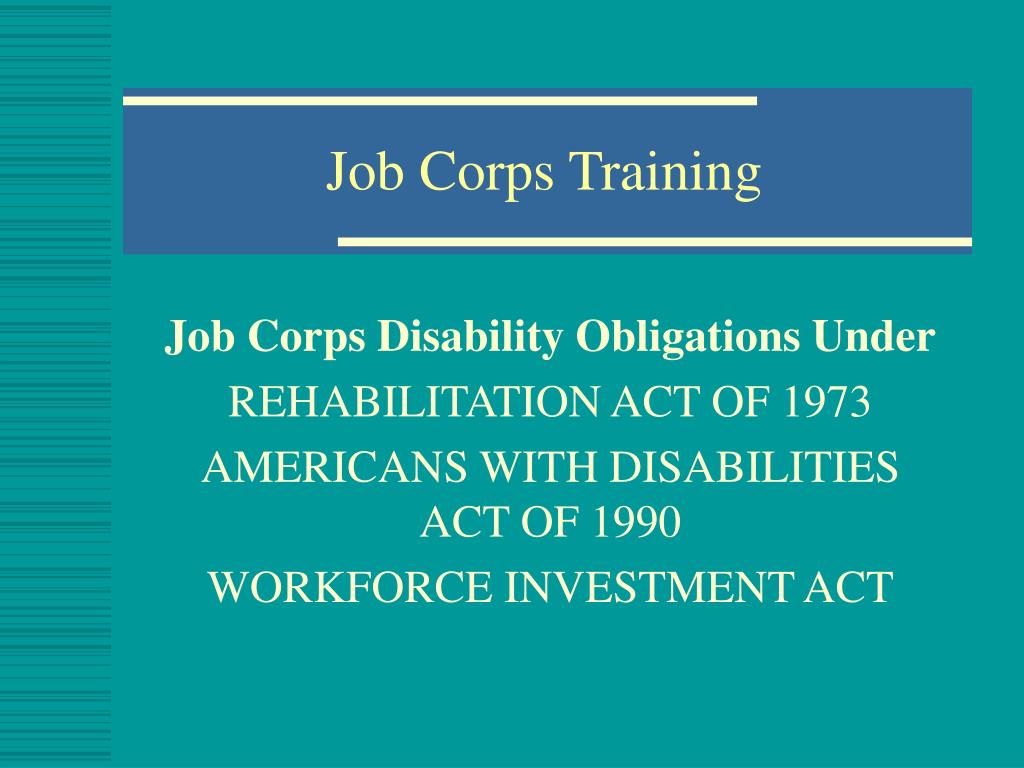 Job Corps Training

Job Corps Disability Obligations Under

REHABILITATION ACT OF 1973

AMERICANS WITH DISABILITIES ACT OF 1990

WORKFORCE INVESTMENT ACT